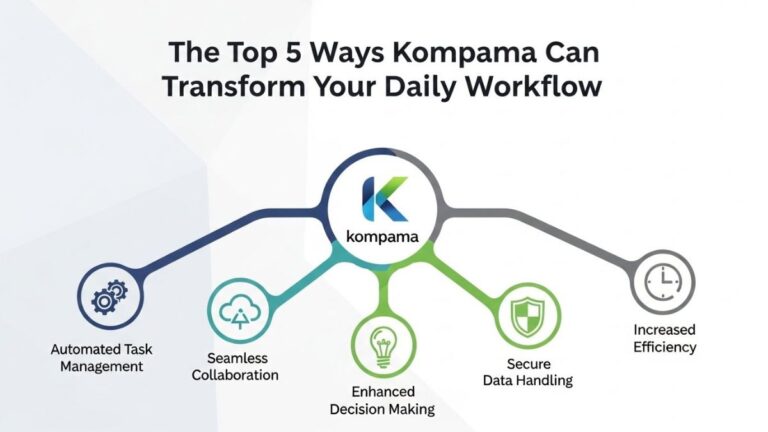 The Top 5 Ways Kompama Can Transform Your Daily Workflow

kompama

Automated Task Management

Seamless Collaboration

Enhanced Decision Making

Secure Data Handling

Increased Efficiency